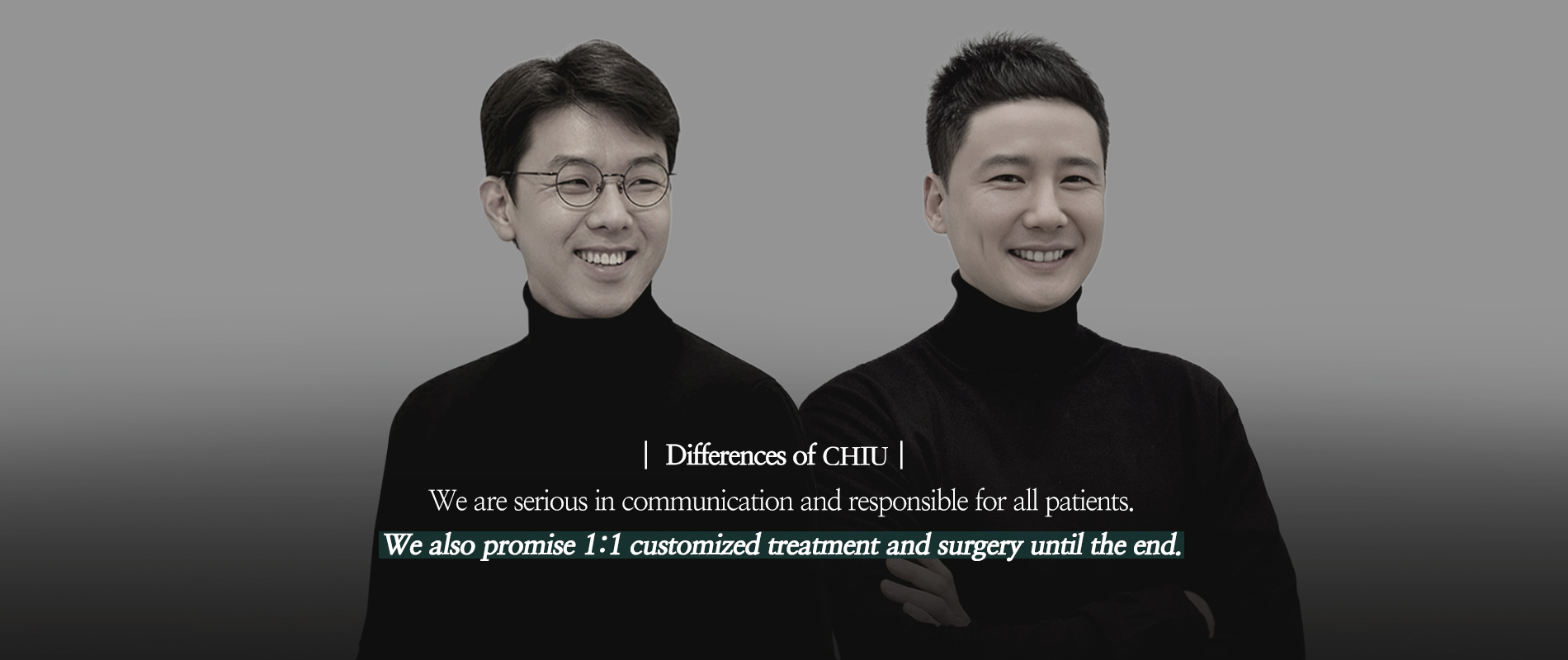 | Differences of CHIU |

We are serious in communication and responsible for all patients.

We also promise 1:1 customized treatment and surgery until the end.